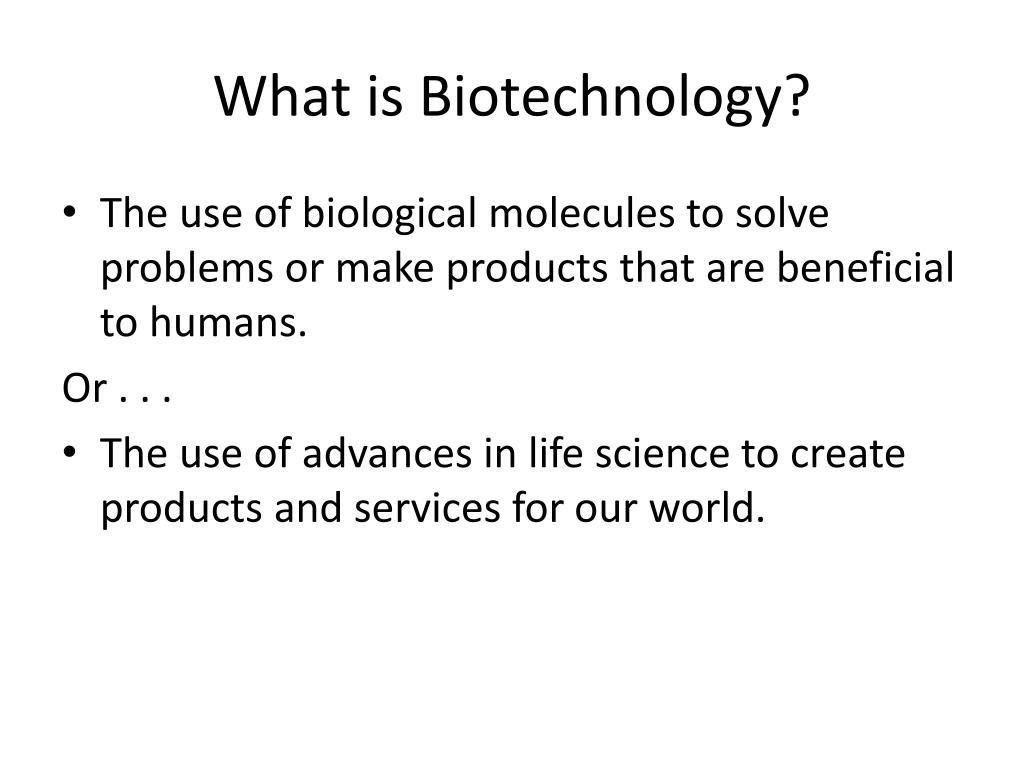 What is Biotechnology?

• The use of biological molecules to solve problems or make products that are beneficial to humans.

Or . . .

• The use of advances in life science to create products and services for our world.